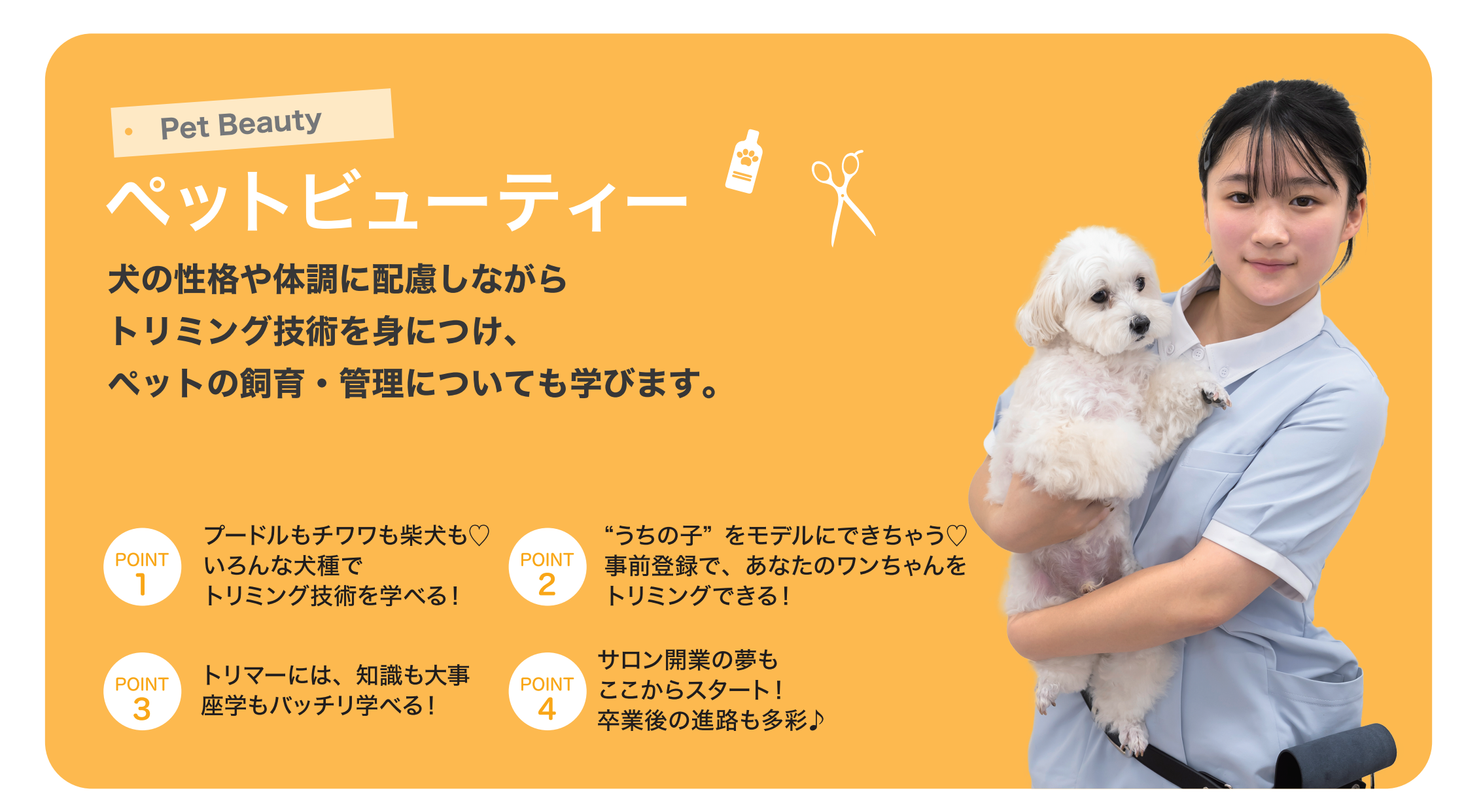 Pet Beauty

ペットビューティー

犬の性格や体調に配慮しながら
トリミング技術を身につけ、
ペットの飼育・管理についても学びます。

POINT 1
プードルもチワワも柴犬も♡
いろんな犬種で
トリミング技術を学べる！

POINT 2
“うちの子”をモデルにできちゃう♡
事前登録で、あなたのワンちゃんを
トリミングできる！

POINT 3
トリマーには、知識も大事
座学もバッチリ学べる！

POINT 4
サロン開業の夢も
ここからスタート！
卒業後の進路も多彩♪